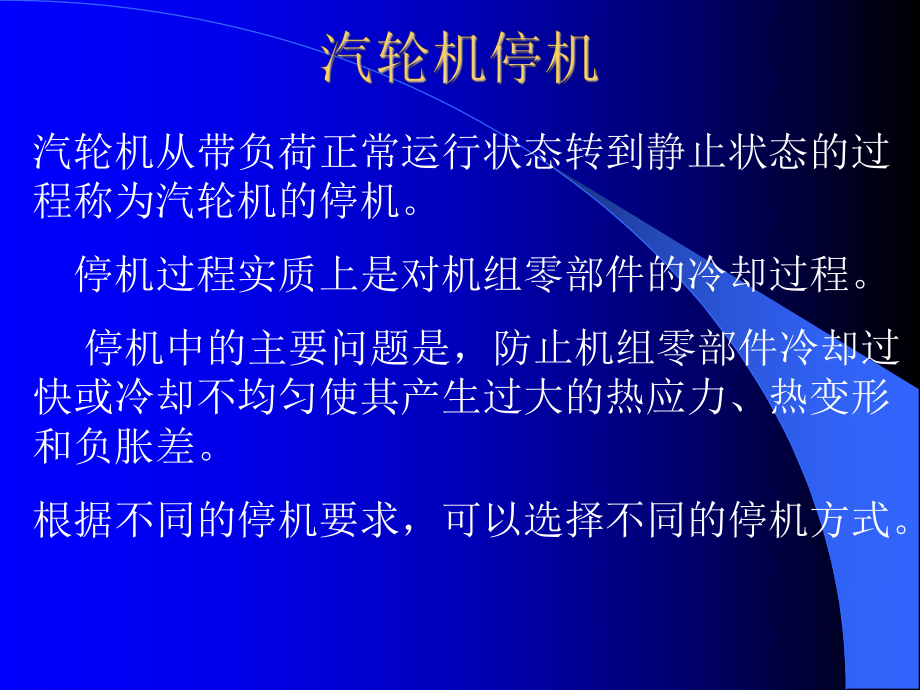 汽轮机停机

汽轮机从带负荷正常运行状态转到静止状态的过程称为汽轮机的停机。

停机过程实质上是对机组零部件的冷却过程。

停机中的主要问题是，防止机组零部件冷却过快或冷却不均匀使其产生过大的热应力、热变形和负胀差。

根据不同的停机要求，可以选择不同的停机方式。